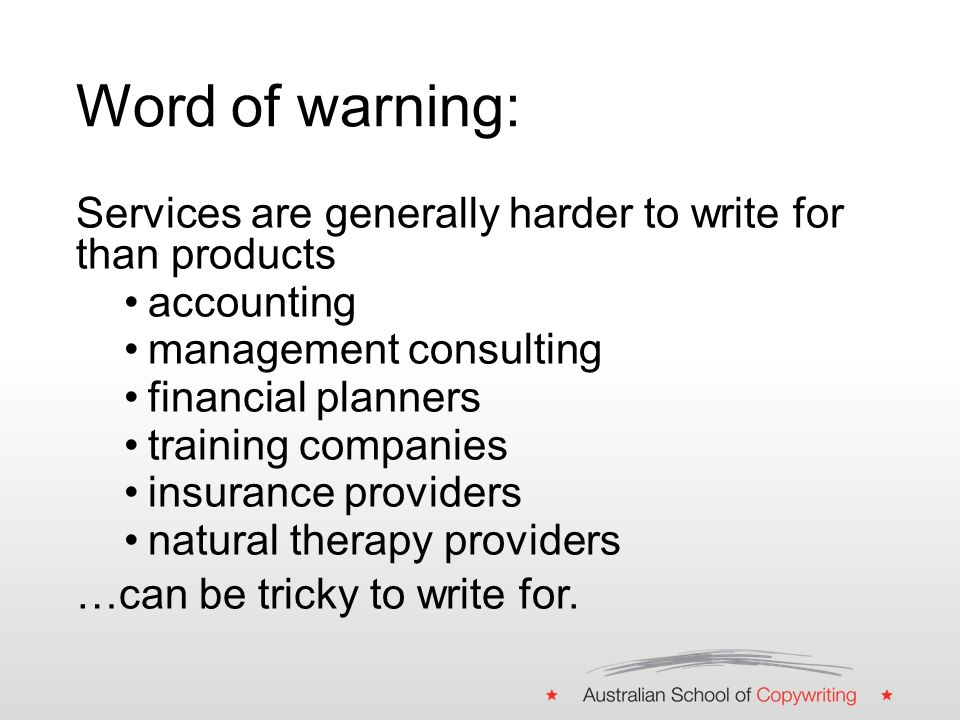 Word of warning:

Services are generally harder to write for than products

• accounting
• management consulting
• financial planners
• training companies
• insurance providers
• natural therapy providers

…can be tricky to write for.

★ Australian School of Copywriting ★